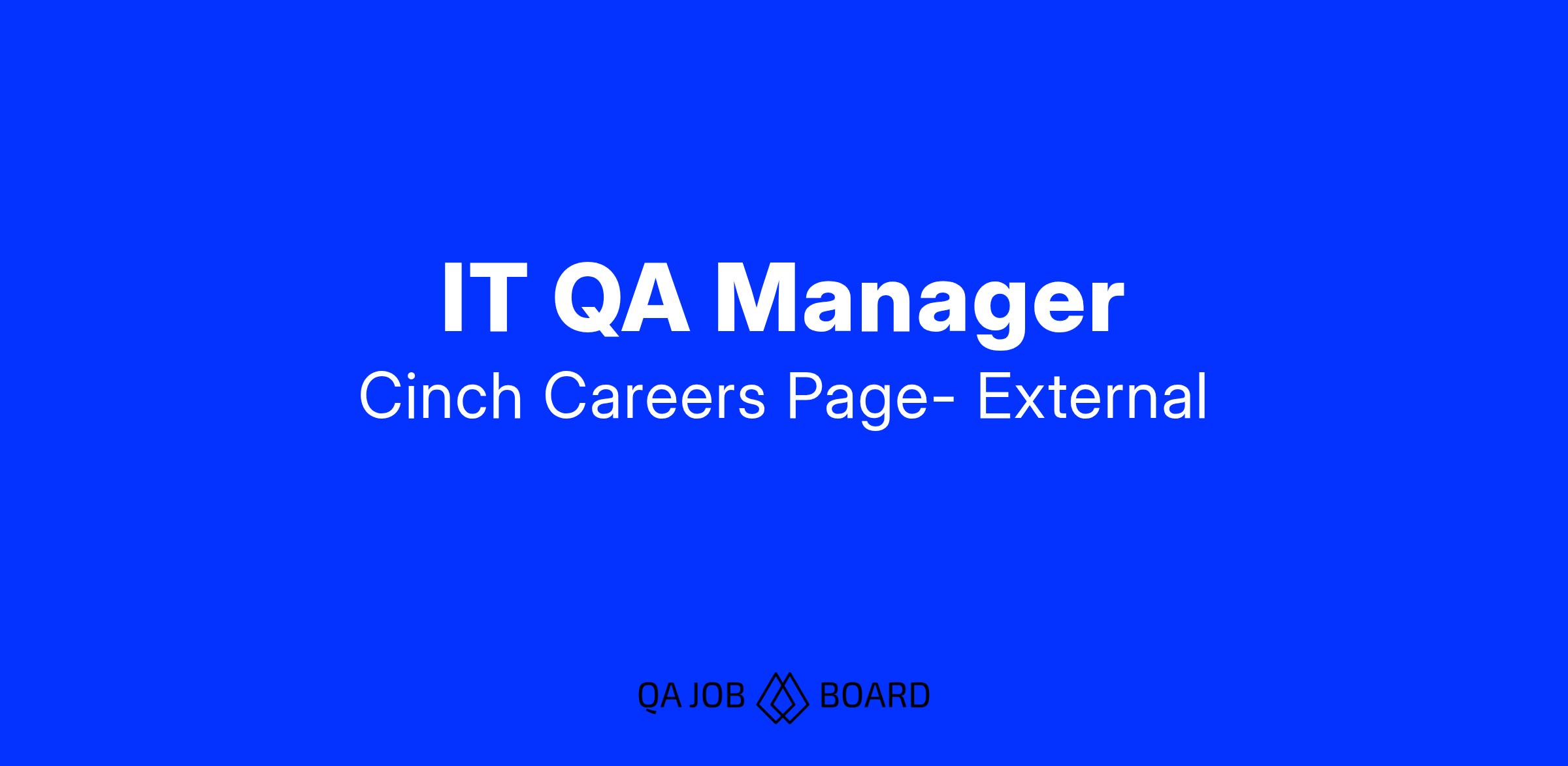 IT QA Manager
Cinch Careers Page- External

QA JOB BOARD